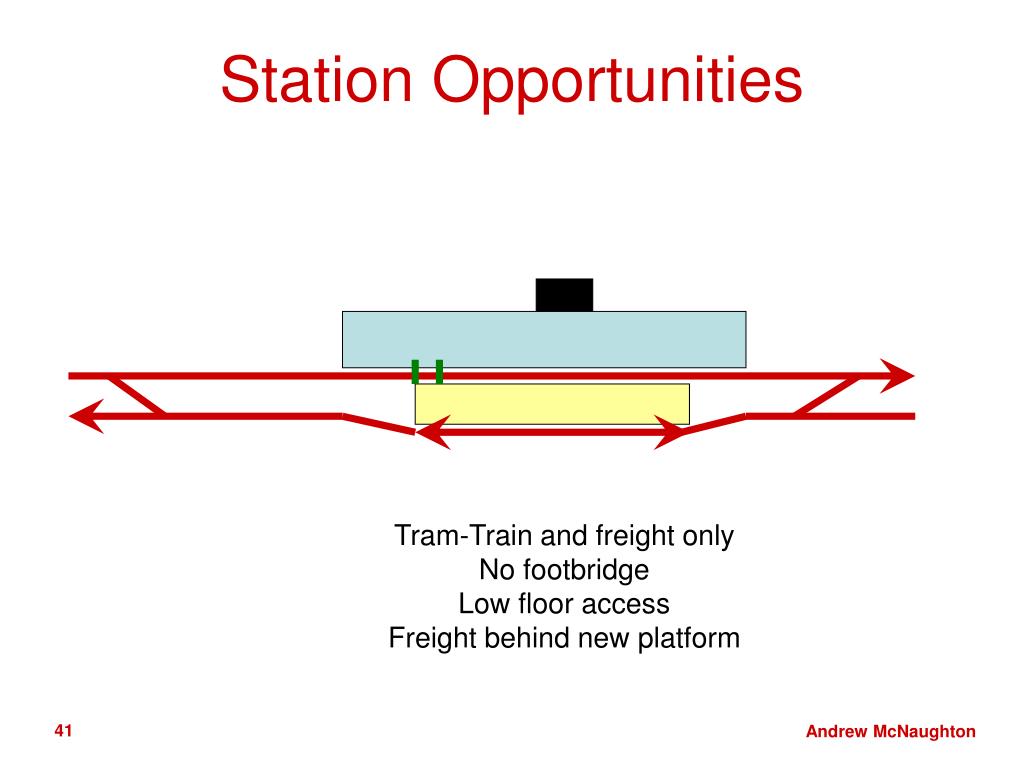 Station Opportunities

Tram-Train and freight only
No footbridge
Low floor access
Freight behind new platform

41

Andrew McNaughton